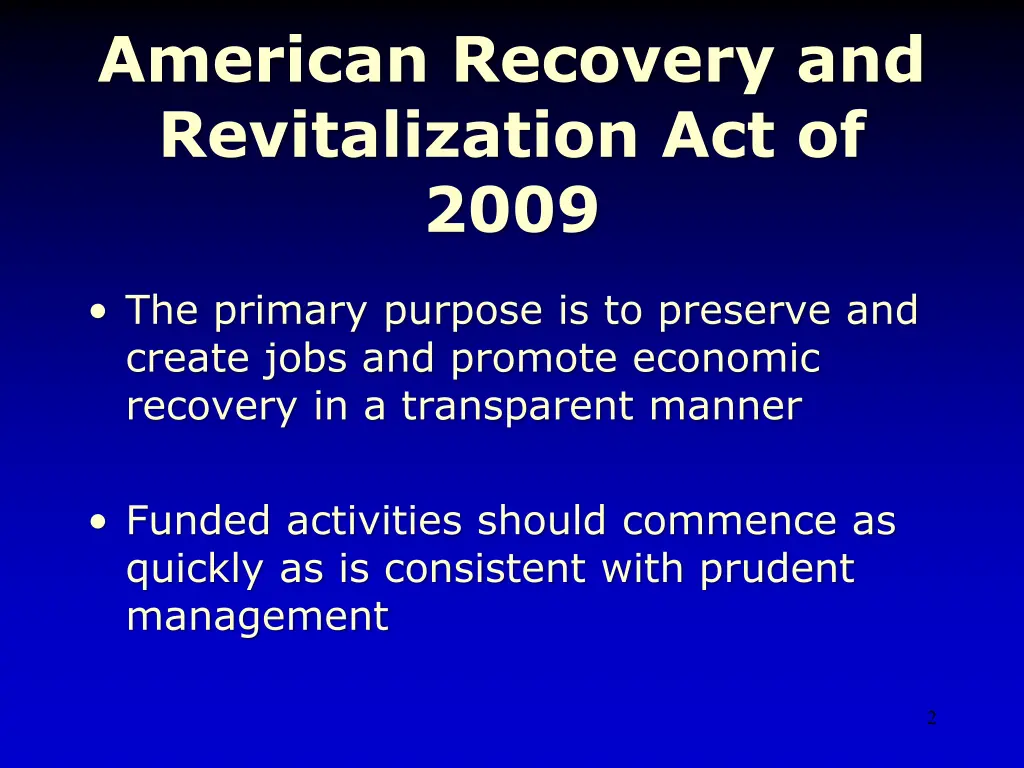 American Recovery and Revitalization Act of 2009

• The primary purpose is to preserve and create jobs and promote economic recovery in a transparent manner

• Funded activities should commence as quickly as is consistent with prudent management

2